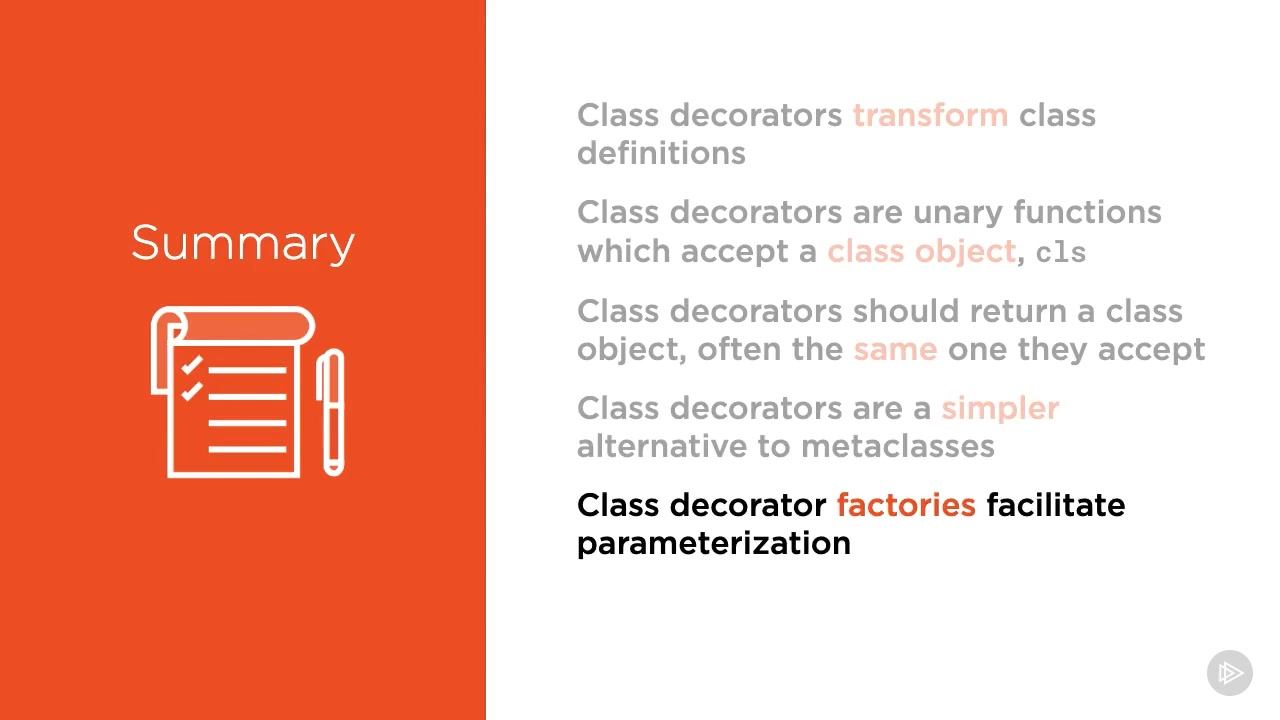 Summary

Class decorators transform class definitions

Class decorators are unary functions which accept a class object, cls

Class decorators should return a class object, often the same one they accept

Class decorators are a simpler alternative to metaclasses

Class decorator factories facilitate parameterization